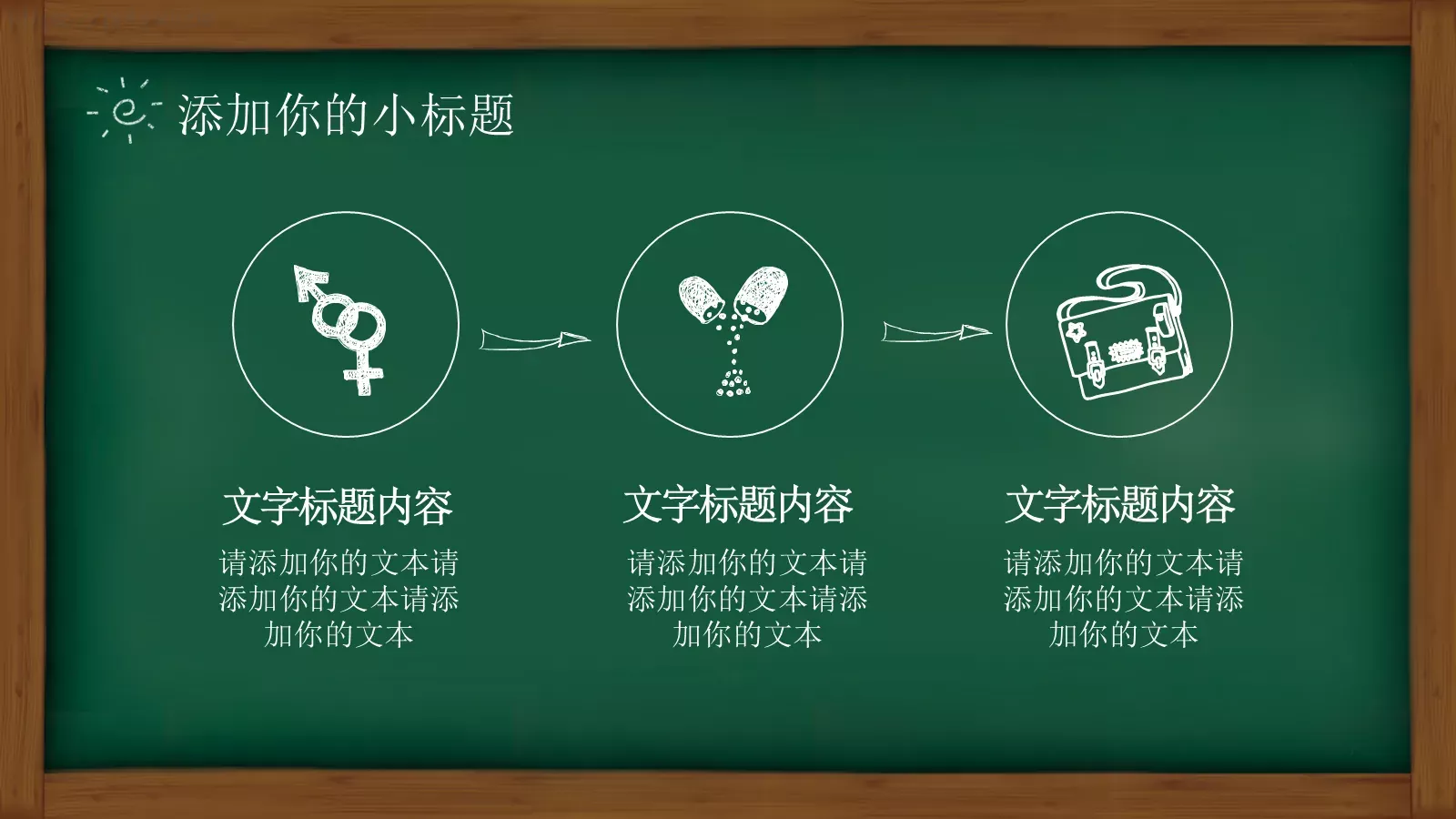 添加你的小标题

文字标题内容

请添加你的文本请添加你的文本请添加你的文本

文字标题内容

请添加你的文本请添加你的文本请添加你的文本

文字标题内容

请添加你的文本请添加你的文本请添加你的文本